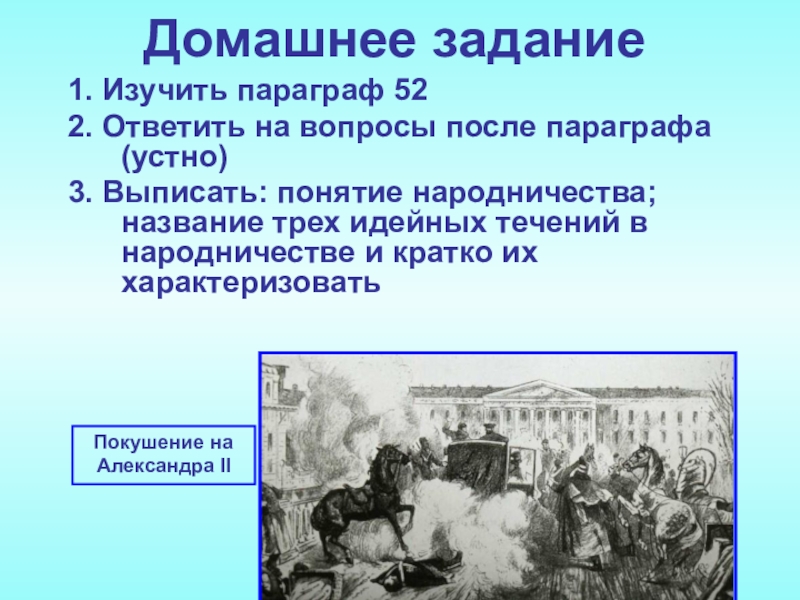 Домашнее задание

1. Изучить параграф 52

2. Ответить на вопросы после параграфа (устно)

3. Выписать: понятие народничества; название трех идейных течений в народничестве и кратко их характеризовать

Покушение на Александра II